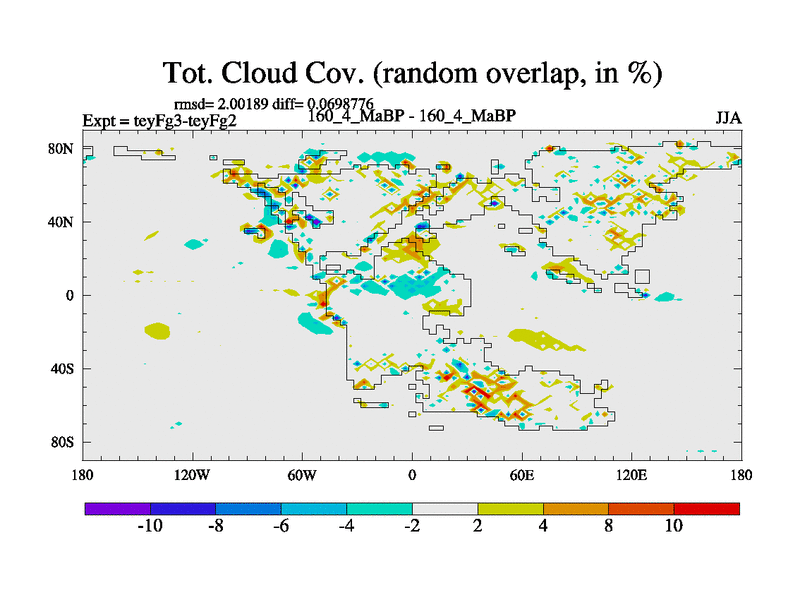 Tot. Cloud Cov. (random overlap, in %)

rmsd= 2.00189 diff= 0.0698776

Expt = teyFg3-teyFg2

160_4_MaBP - 160_4_MaBP

JJA

80N
40N
0
40S
80S

180
120W
60W
0
60E
120E
180

-10
-8
-6
-4
-2
2
4
8
10